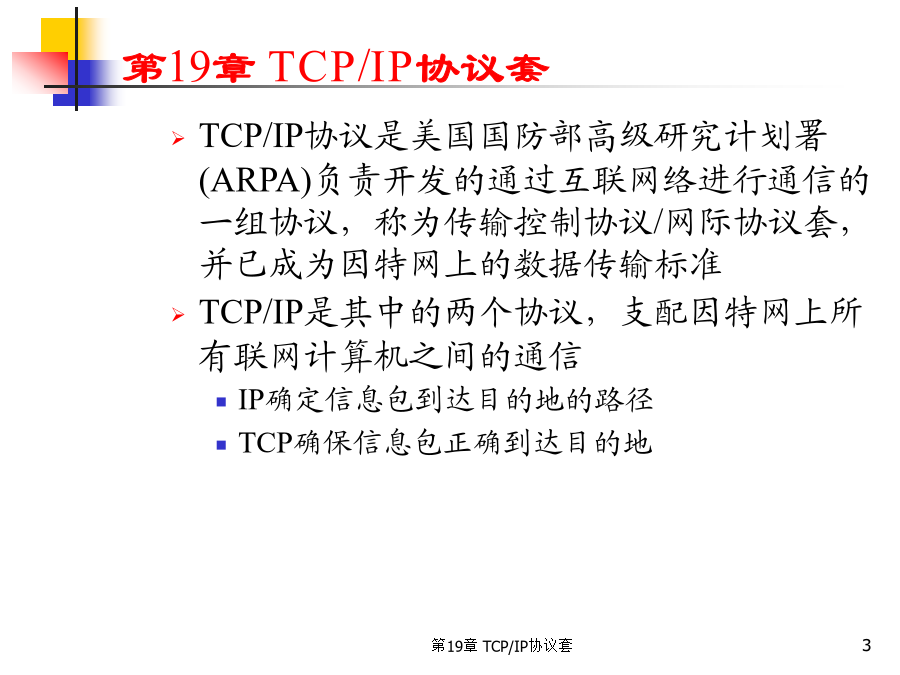 第19章 TCP/IP协议套

TCP/IP协议是美国国防部高级研究计划署(ARPA)负责开发的通过互联网络进行通信的一组协议，称为传输控制协议/网际协议套，并已成为因特网上的数据传输标准

TCP/IP是其中的两个协议，支配因特网上所有联网计算机之间的通信

IP确定信息包到达目的地的路径

TCP确保信息包正确到达目的地

第19章 TCP/IP协议套

3